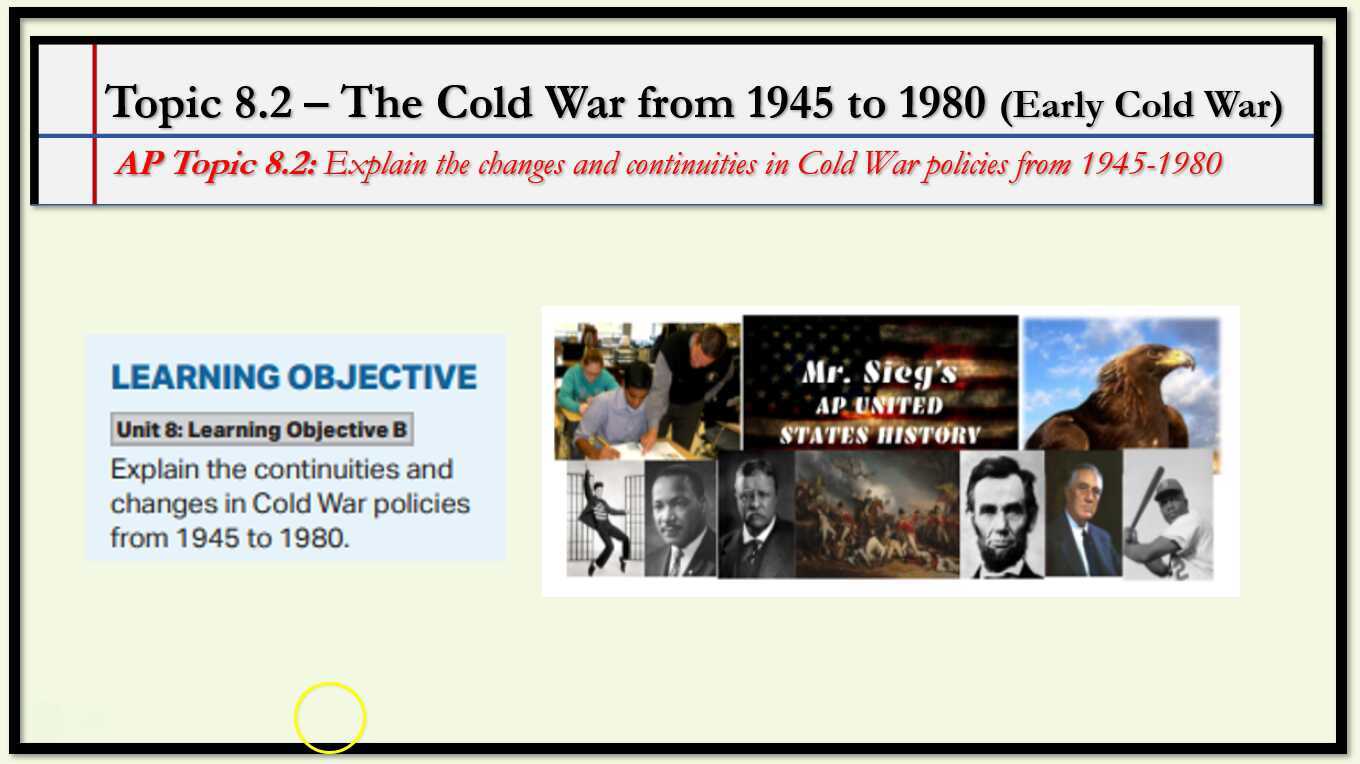 Topic 8.2 – The Cold War from 1945 to 1980 (Early Cold War)

AP Topic 8.2: Explain the changes and continuities in Cold War policies from 1945-1980

LEARNING OBJECTIVE

Unit 8: Learning Objective B

Explain the continuities and changes in Cold War policies from 1945 to 1980.

Mr. Sieg's AP UNITED STATES HISTORY